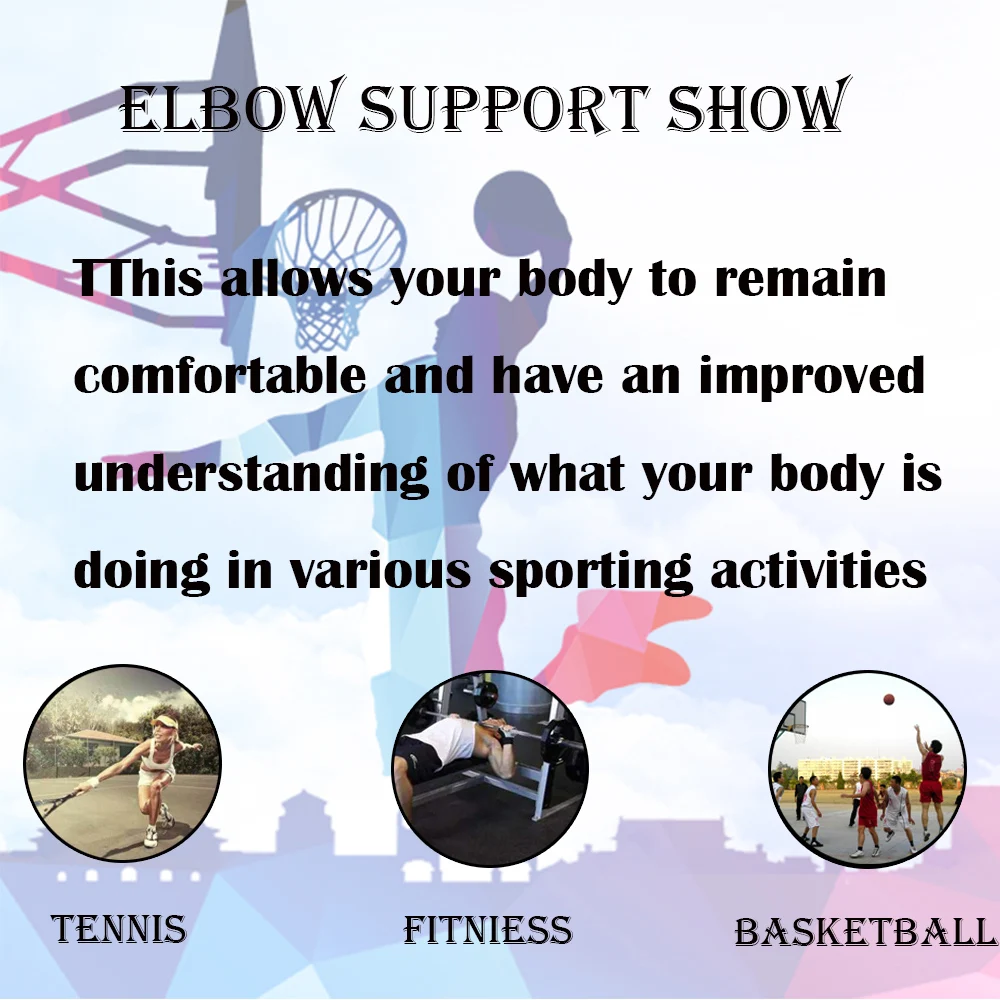 ELBOW SUPPORT SHOW

TThis allows your body to remain comfortable and have an improved understanding of what your body is doing in various sporting activities

TENNIS

FITNIESS

BASKETBALL